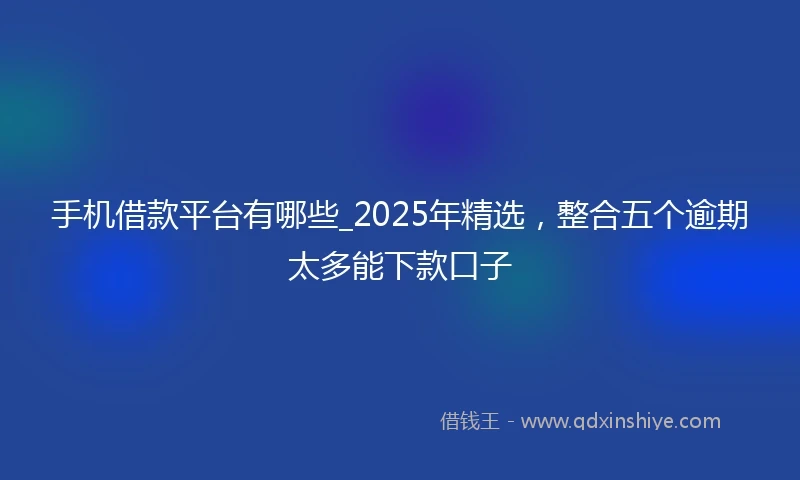 手机借款平台有哪些_2025年精选，整合五个逾期太多能下款口子

借钱王 - www.qdxinshiye.com